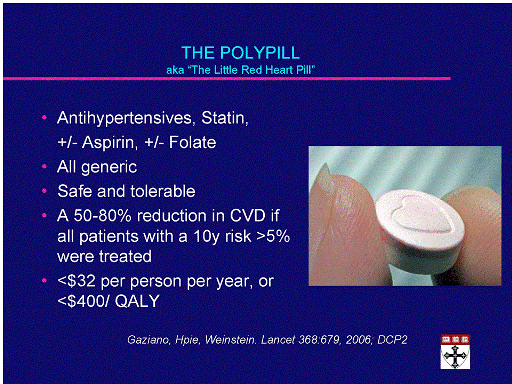 THE POLYPILL
aka "The Little Red Heart Pill"

• Antihypertensives, Statin, +/- Aspirin, +/- Folate
• All generic
• Safe and tolerable
• A 50-80% reduction in CVD if all patients with a 10y risk >5% were treated
• <\$32 per person per year, or <\$400/ QALY

Gaziano, Hpie, Weinstein. Lancet 368:679, 2006; DCP2